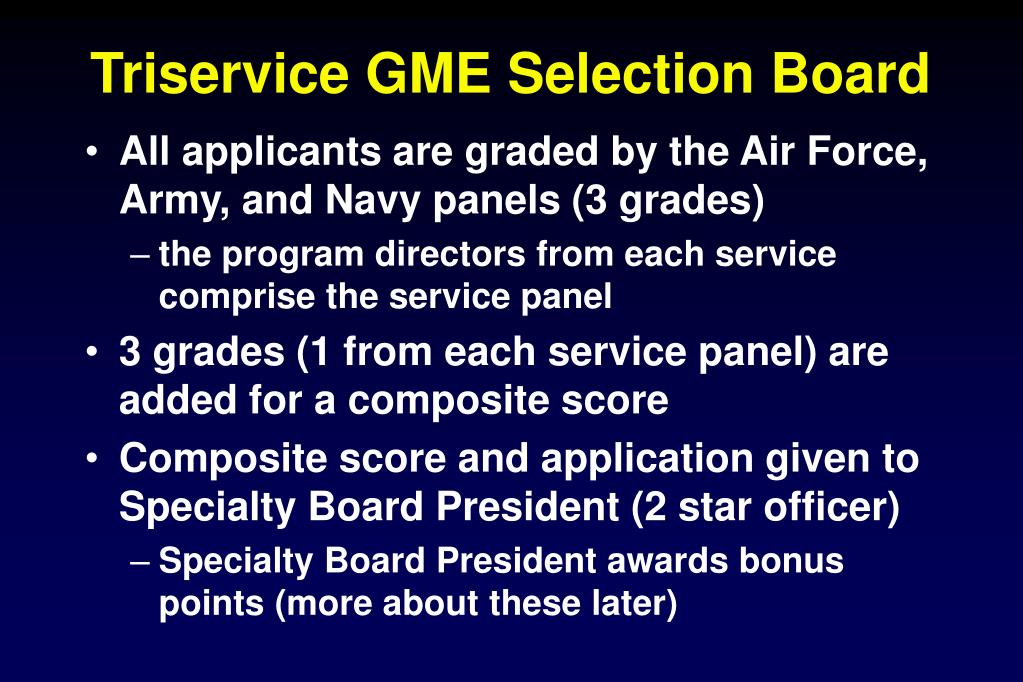 Triservice GME Selection Board

• All applicants are graded by the Air Force, Army, and Navy panels (3 grades)
– the program directors from each service comprise the service panel

• 3 grades (1 from each service panel) are added for a composite score

• Composite score and application given to Specialty Board President (2 star officer)
– Specialty Board President awards bonus points (more about these later)